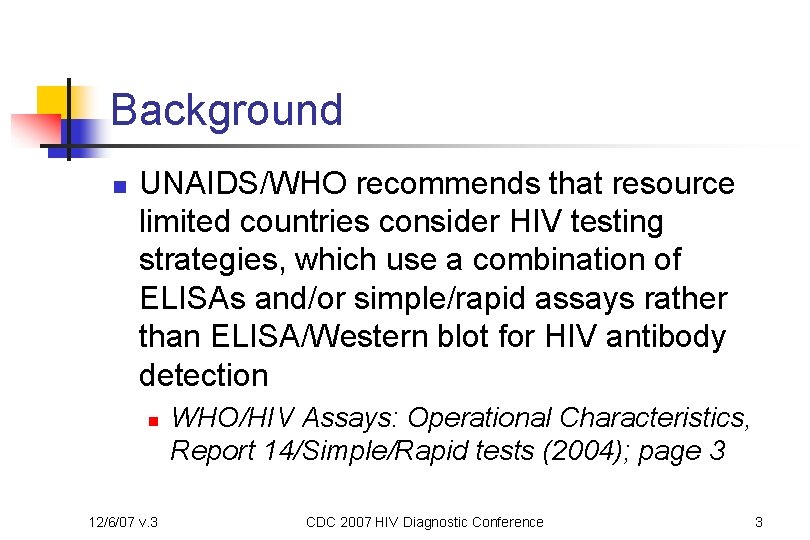 Background

UNAIDS/WHO recommends that resource limited countries consider HIV testing strategies, which use a combination of ELISAs and/or simple/rapid assays rather than ELISA/Western blot for HIV antibody detection

WHO/HIV Assays: Operational Characteristics, Report 14/Simple/Rapid tests (2004); page 3

12/6/07 v.3 CDC 2007 HIV Diagnostic Conference 3